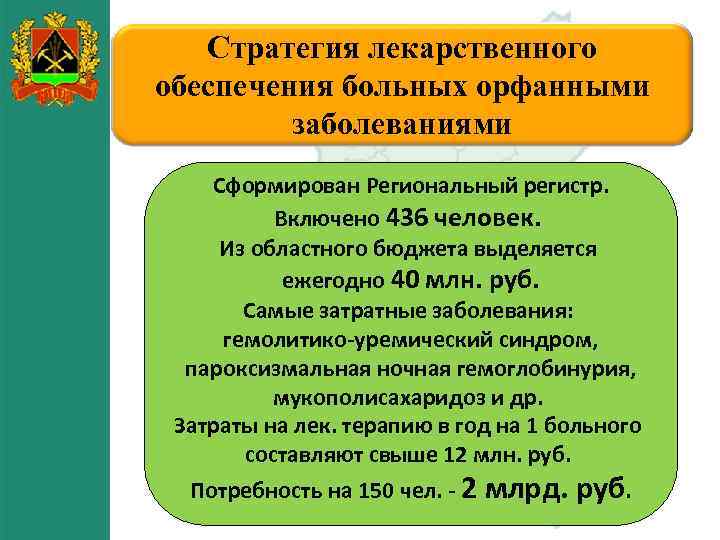 Стратегия лекарственного обеспечения больных орфанными заболеваниями

Сформирован Региональный регистр.
Включено 436 человек.
Из областного бюджета выделяется ежегодно 40 млн. руб.
Самые затратные заболевания:
гемолитико-уремический синдром, пароксизмальная ночная гемоглобинурия, мукополисахаридоз и др.
Затраты на лек. терапию в год на 1 больного составляют свыше 12 млн. руб.
Потребность на 150 чел. - 2 млрд. руб.